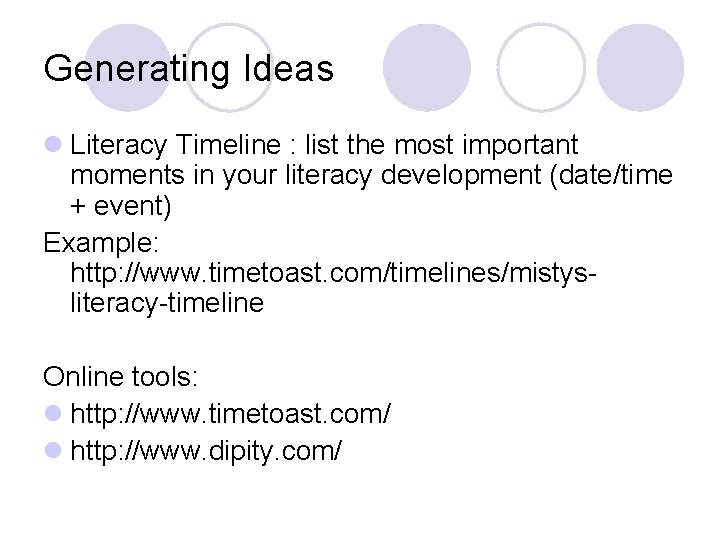 Generating Ideas

Literacy Timeline : list the most important moments in your literacy development (date/time + event)

Example: http://www.timetoast.com/timelines/mistys-literacy-timeline

Online tools:

http://www.timetoast.com/

http://www.dipity.com/